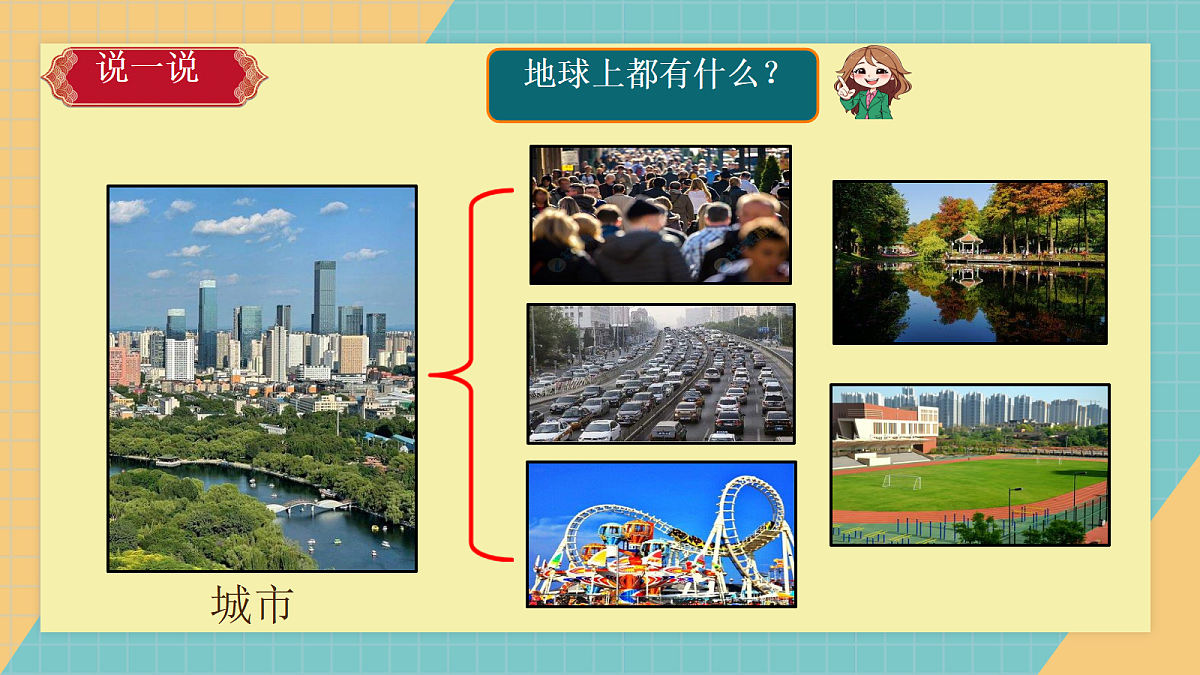 说一说

地球上都有什么？

城市